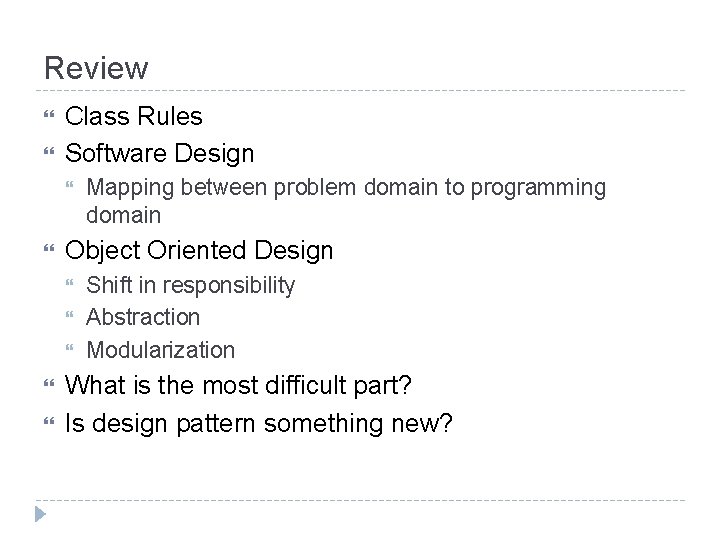 Review

Class Rules

Software Design

Mapping between problem domain to programming domain

Object Oriented Design

Shift in responsibility

Abstraction

Modularization

What is the most difficult part?

Is design pattern something new?